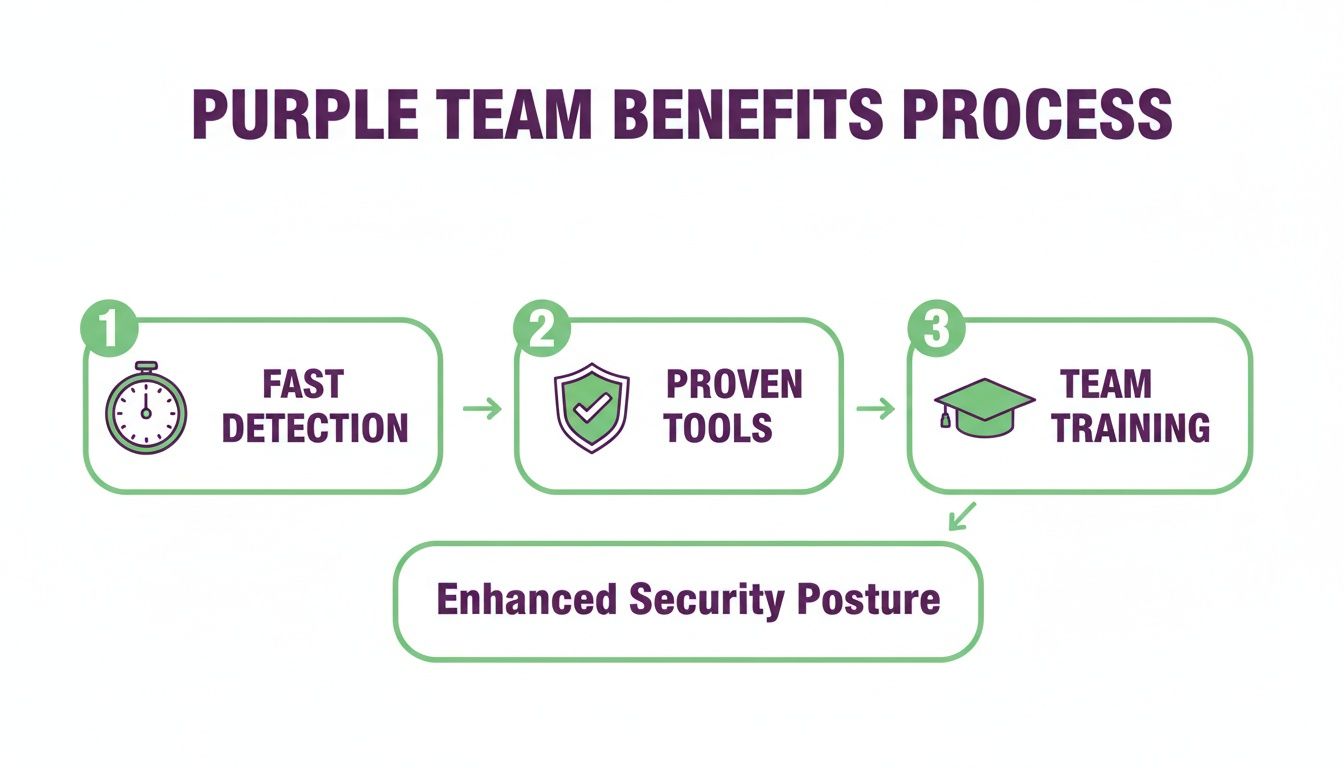 PURPLE TEAM BENEFITS PROCESS

1
FAST DETECTION

2
PROVEN TOOLS

3
TEAM TRAINING

Enhanced Security Posture